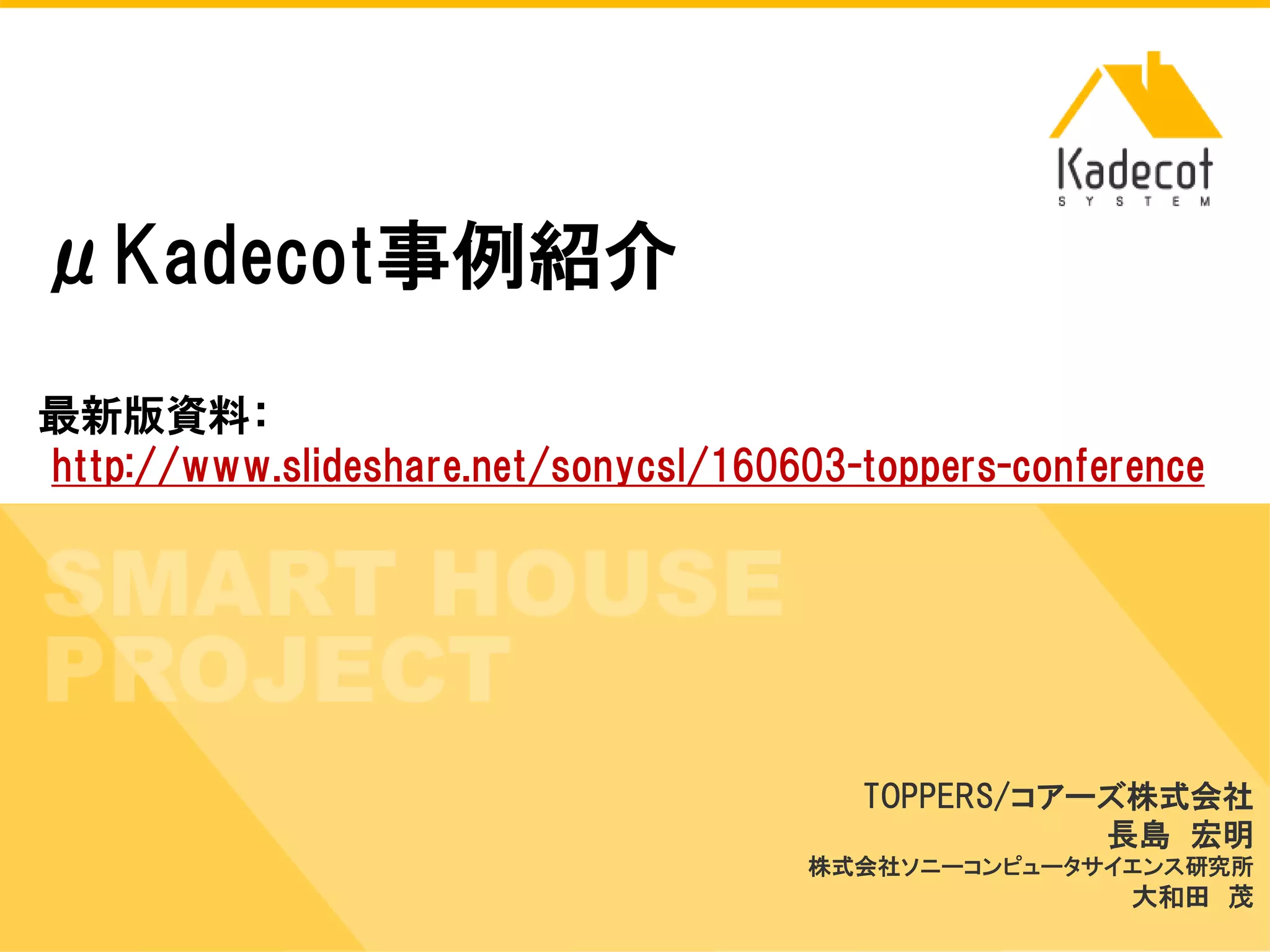 Kadecot
SYSTEM

μKadecot事例紹介

最新版資料:
http://www.slideshare.net/sonycsl/160603-toppers-conference

SMART HOUSE PROJECT

TOPPERS/コアーズ株式会社
長島 宏明
株式会社ソニーコンピュータサイエンス研究所
大和田 茂